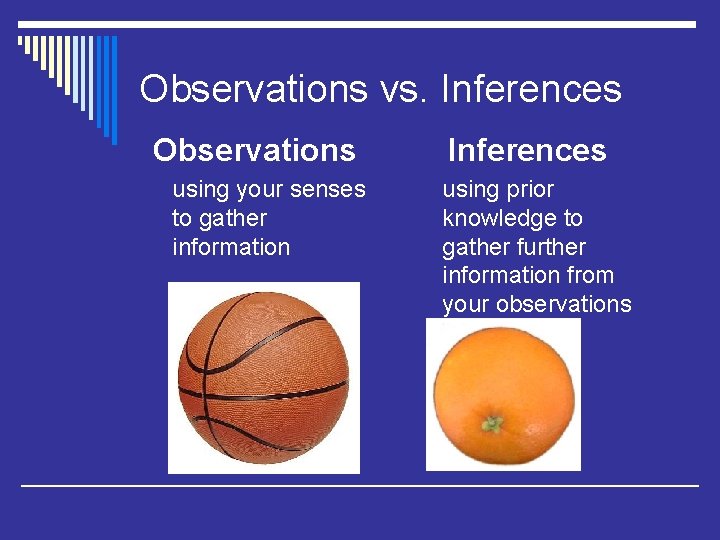 Observations vs. Inferences

Observations

using your senses to gather information

Inferences

using prior knowledge to gather further information from your observations